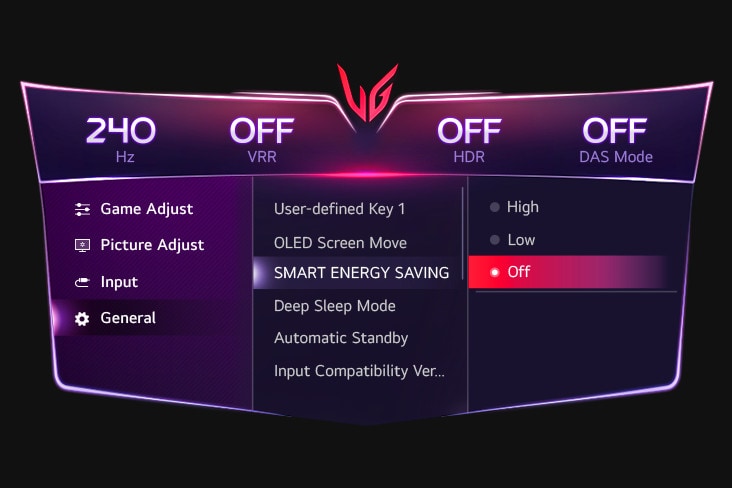 UG

240
Hz

OFF
VRR

OFF
HDR

OFF
DAS Mode

Game Adjust
Picture Adjust
Input
General

User-defined Key 1
OLED Screen Move
SMART ENERGY SAVING
Deep Sleep Mode
Automatic Standby
Input Compatibility Ver...

High
Low
Off